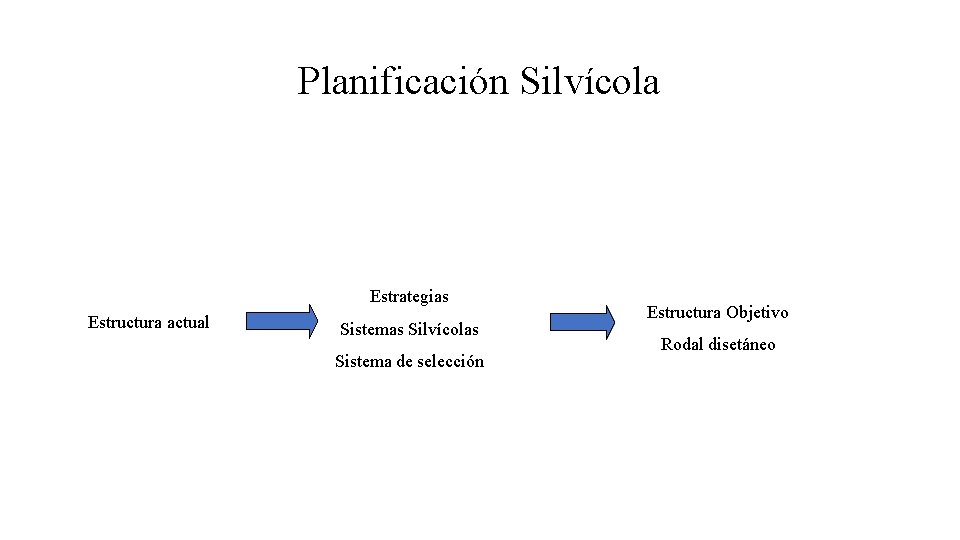 Planificación Silvícola

Estructura actual

Estrategias

Sistemas Silvícolas

Sistema de selección

Estructura Objetivo

Rodal disetáneo